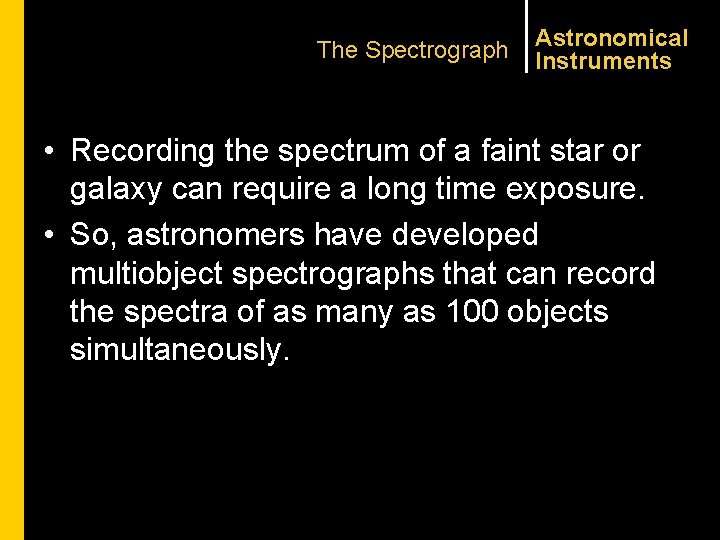 The Spectrograph

Astronomical Instruments

• Recording the spectrum of a faint star or galaxy can require a long time exposure.

• So, astronomers have developed multiobject spectrographs that can record the spectra of as many as 100 objects simultaneously.